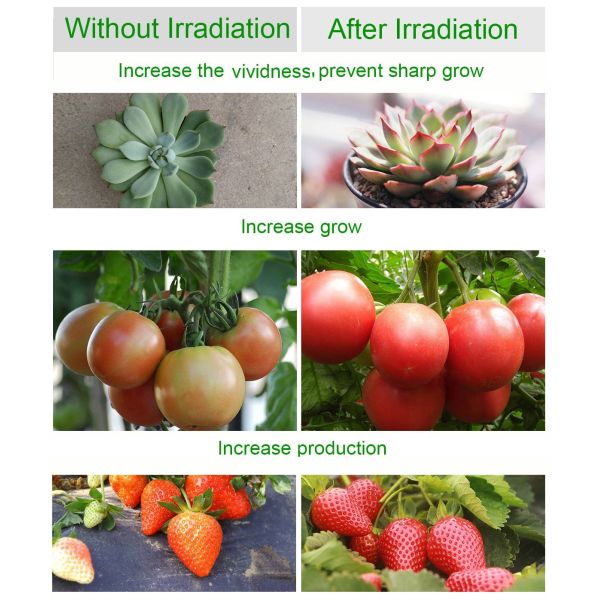 Without Irradiation

After Irradiation

Increase the vividness, prevent sharp grow

Increase grow

Increase production